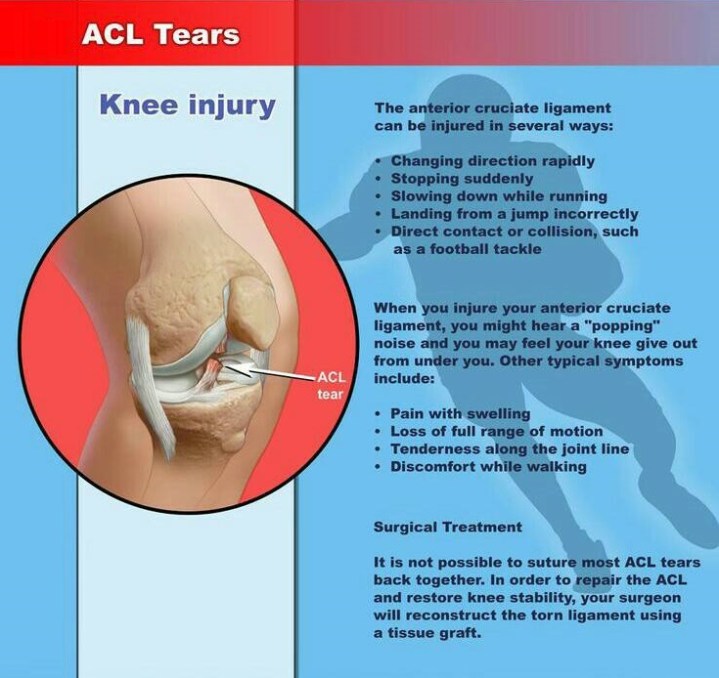 ACL Tears

Knee injury

ACL tear

The anterior cruciate ligament can be injured in several ways:

• Changing direction rapidly
• Stopping suddenly
• Slowing down while running
• Landing from a jump incorrectly
• Direct contact or collision, such as a football tackle

When you injure your anterior cruciate ligament, you might hear a "popping" noise and you may feel your knee give out from under you. Other typical symptoms include:

• Pain with swelling
• Loss of full range of motion
• Tenderness along the joint line
• Discomfort while walking

Surgical Treatment

It is not possible to suture most ACL tears back together. In order to repair the ACL and restore knee stability, your surgeon will reconstruct the torn ligament using a tissue graft.